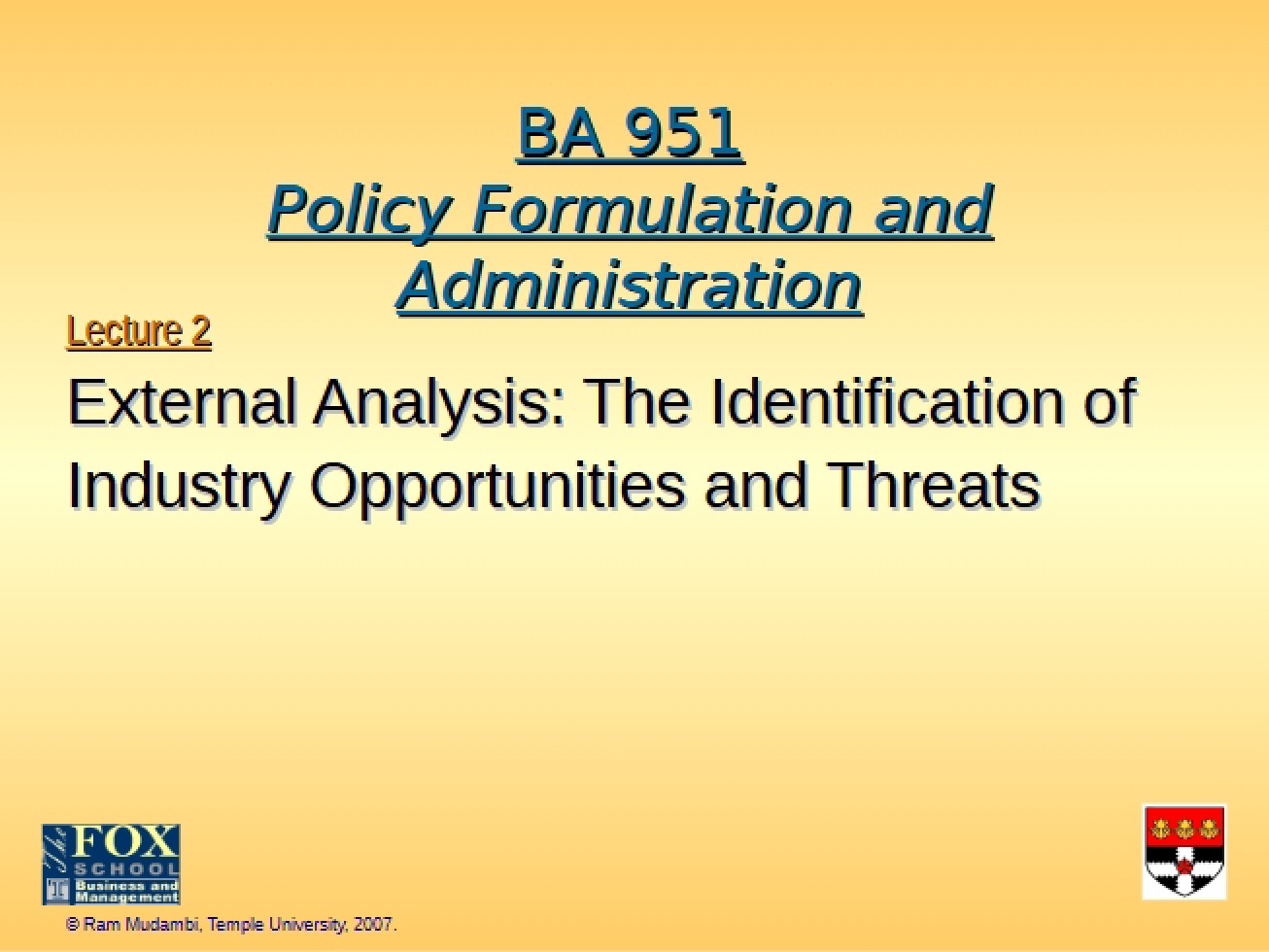 BA 951
Policy Formulation and Administration

Lecture 2

External Analysis: The Identification of Industry Opportunities and Threats

The FOX SCHOOL Business and Management

© Ram Mudambi, Temple University, 2007.